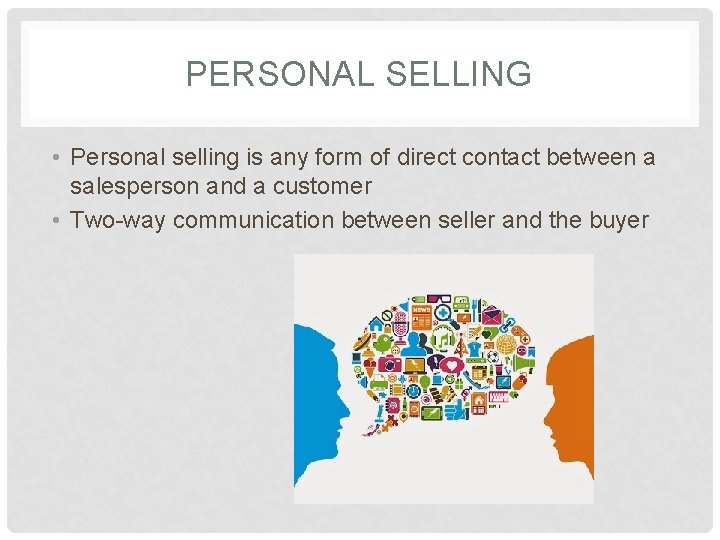 PERSONAL SELLING

• Personal selling is any form of direct contact between a salesperson and a customer
• Two-way communication between seller and the buyer

NEWS